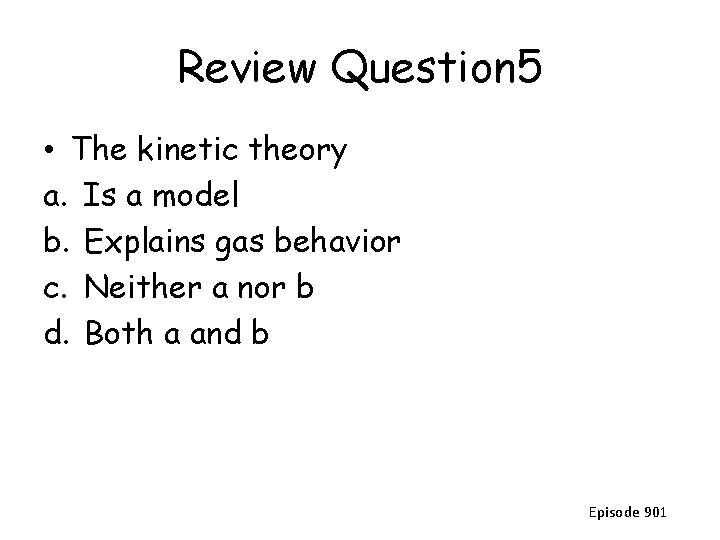 Review Question5

• The kinetic theory
a. Is a model
b. Explains gas behavior
c. Neither a nor b
d. Both a and b

Episode 901